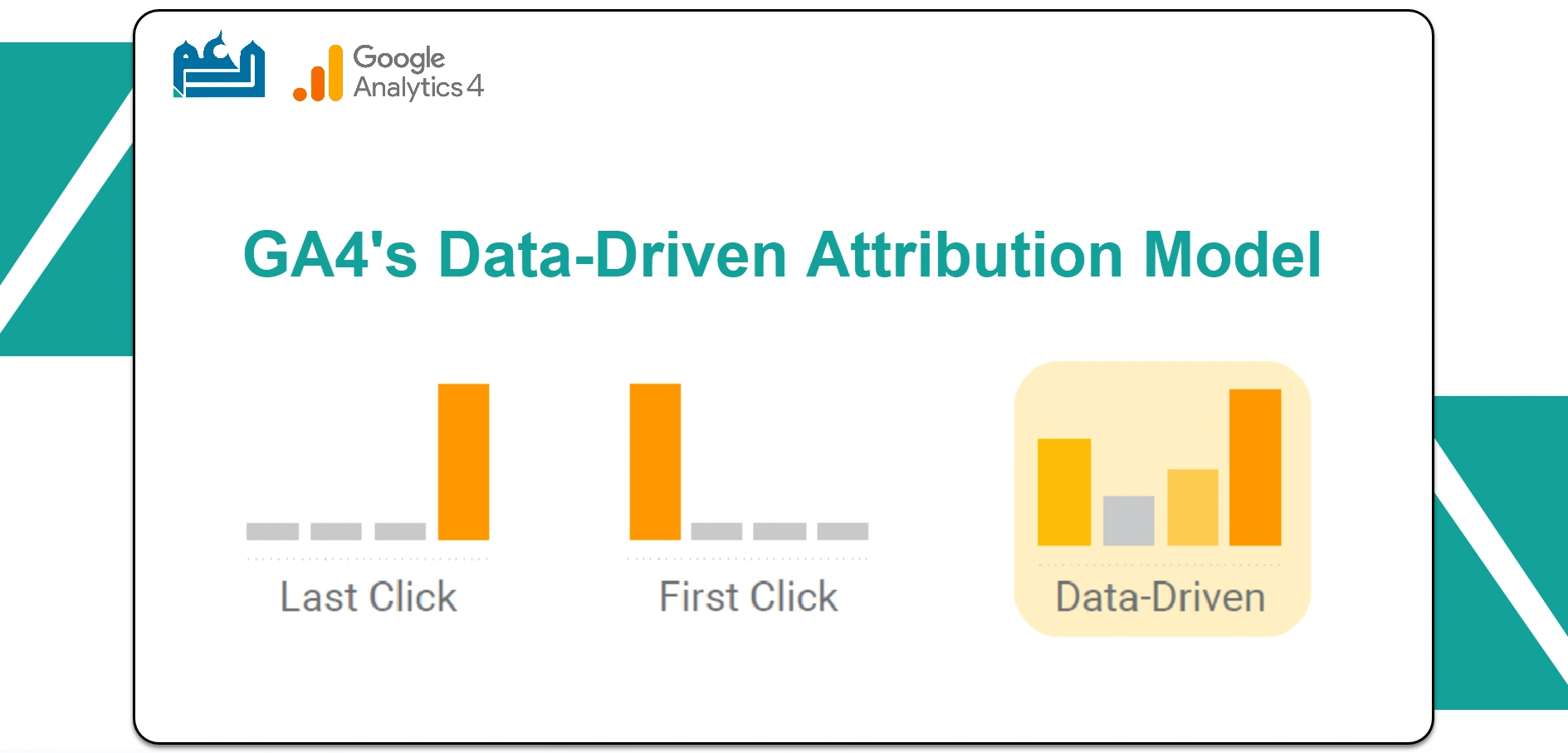 Google Analytics 4

GA4's Data-Driven Attribution Model

Last Click

First Click

Data-Driven